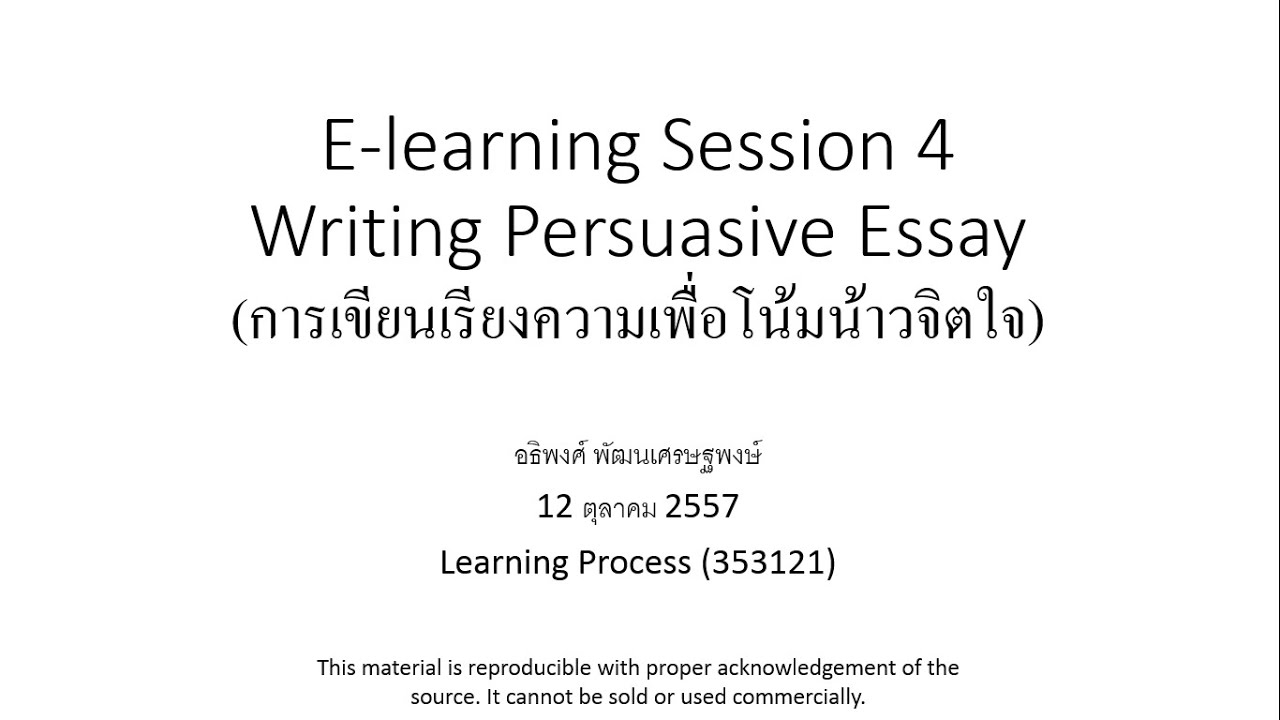 E-learning Session 4
Writing Persuasive Essay
(การเขียนเรียงความเพื่อโน้มน้าวจิตใจ)

อธิพงศ์ พัฒนเศรษฐพงษ์

12 ตุลาคม 2557

Learning Process (353121)

This material is reproducible with proper acknowledgement of the source. It cannot be sold or used commercially.